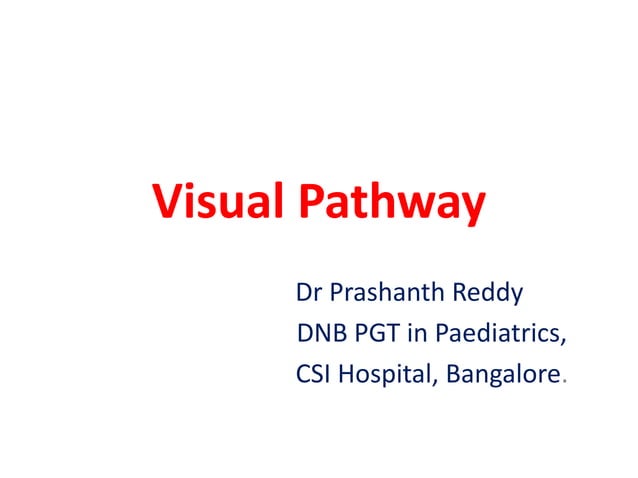 Visual Pathway

Dr Prashanth Reddy
DNB PGT in Paediatrics,
CSI Hospital, Bangalore.